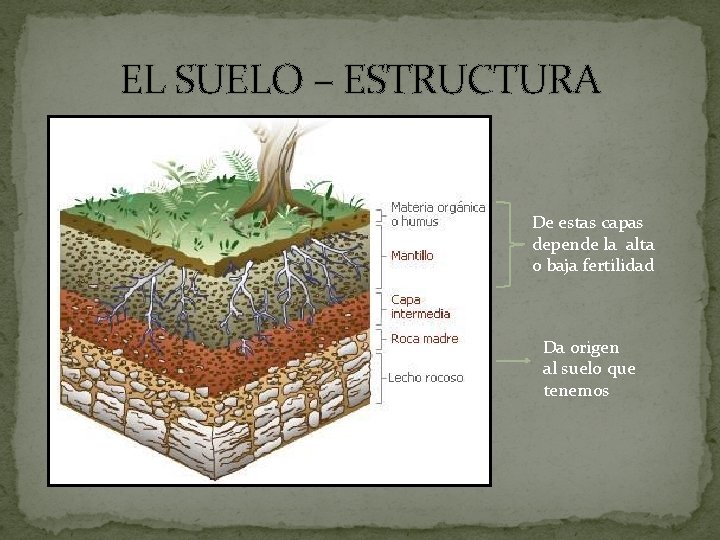 EL SUELO – ESTRUCTURA

Materia orgánica o humus

Mantillo

Capa intermedia

Roca madre

Lecho rocoso

De estas capas depende la alta o baja fertilidad

Da origen al suelo que tenemos